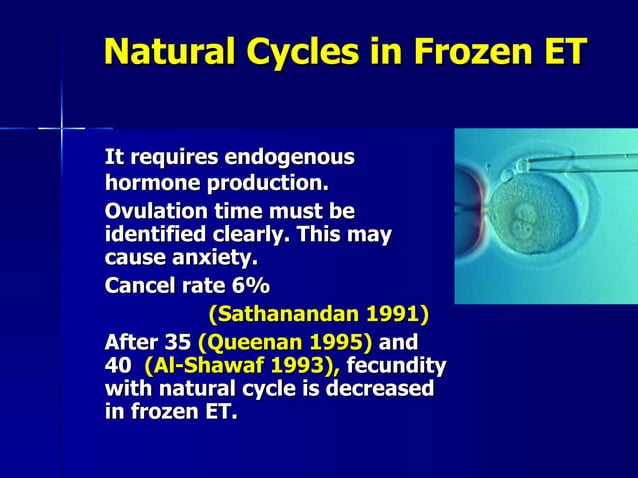 Natural Cycles in Frozen ET

It requires endogenous hormone production.

Ovulation time must be identified clearly. This may cause anxiety.

Cancel rate 6%
(Sathanandan 1991)

After 35 (Queenan 1995) and 40 (Al-Shawaf 1993), fecundity with natural cycle is decreased in frozen ET.